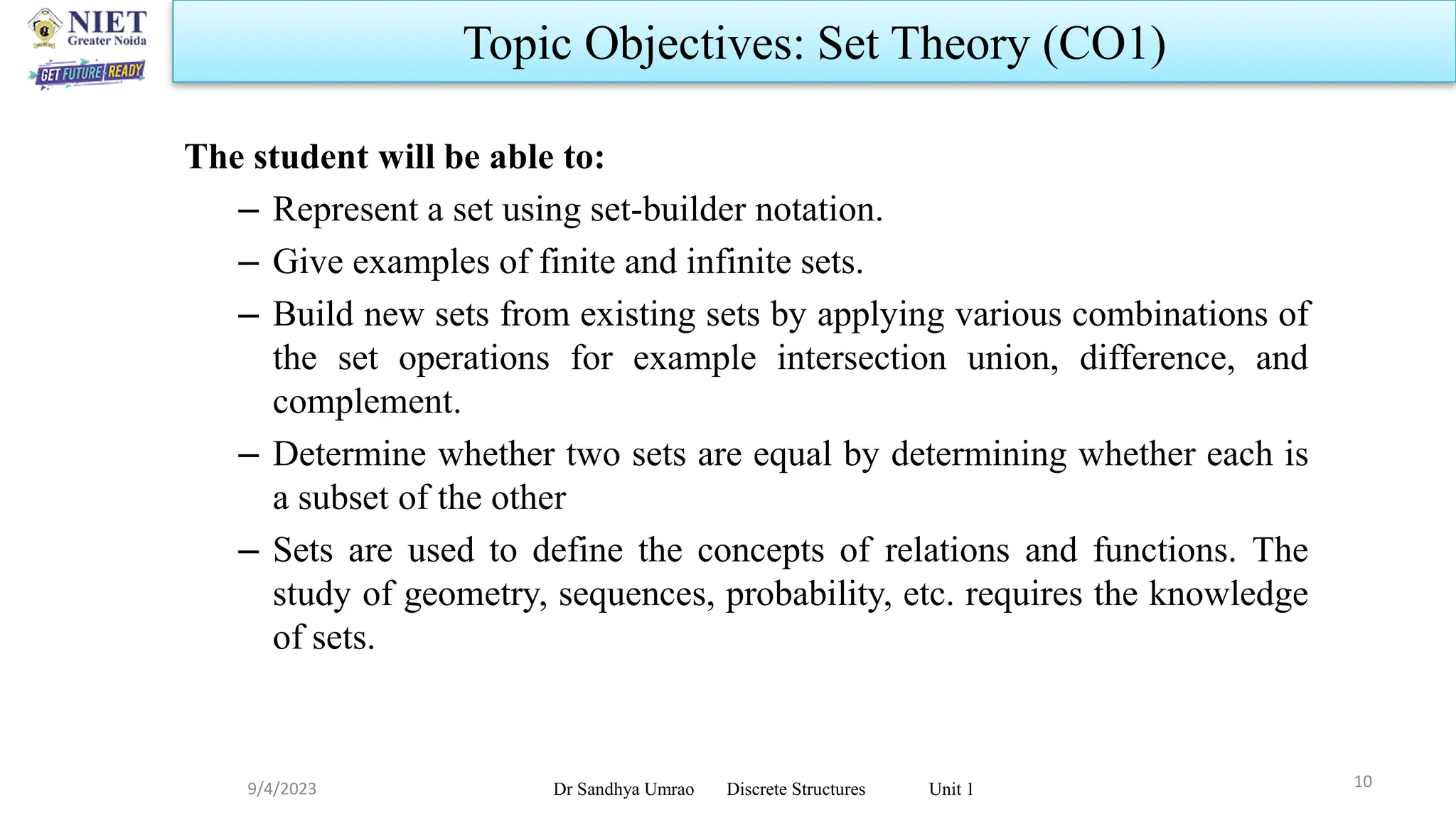 NIET
Greater Noida
GET FUTURE READY

Topic Objectives: Set Theory (CO1)

The student will be able to:

– Represent a set using set-builder notation.

– Give examples of finite and infinite sets.

– Build new sets from existing sets by applying various combinations of the set operations for example intersection union, difference, and complement.

– Determine whether two sets are equal by determining whether each is a subset of the other

– Sets are used to define the concepts of relations and functions. The study of geometry, sequences, probability, etc. requires the knowledge of sets.

9/4/2023 Dr Sandhya Umrao Discrete Structures Unit 1 10